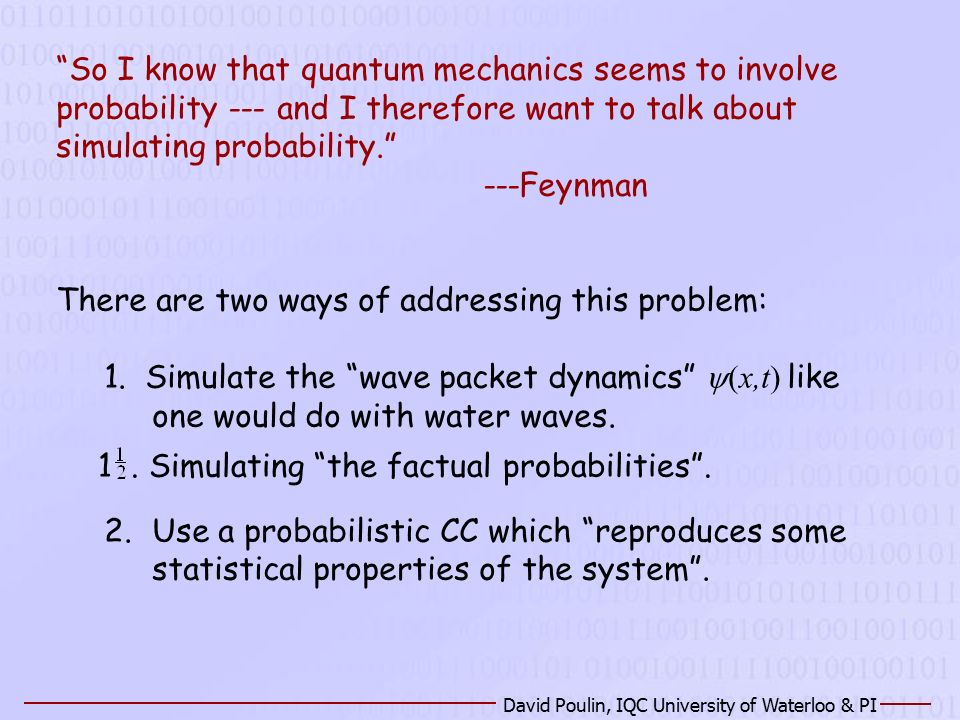 “So I know that quantum mechanics seems to involve probability --- and I therefore want to talk about simulating probability.”
---Feynman

There are two ways of addressing this problem:

1. Simulate the “wave packet dynamics” $\psi(x,t)$ like one would do with water waves.

$1\frac{1}{2}$. Simulating “the factual probabilities”.

2. Use a probabilistic CC which “reproduces some statistical properties of the system”.

David Poulin, IQC University of Waterloo & PI